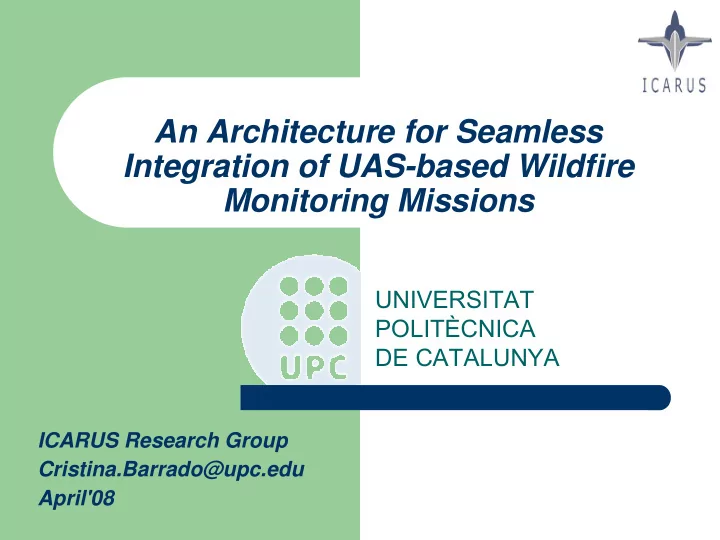 ICARUS

An Architecture for Seamless Integration of UAS-based Wildfire Monitoring Missions

UPC

UNIVERSITAT
POLITÈCNICA
DE CATALUNYA

ICARUS Research Group
Cristina.Barrado@upc.edu
April'08